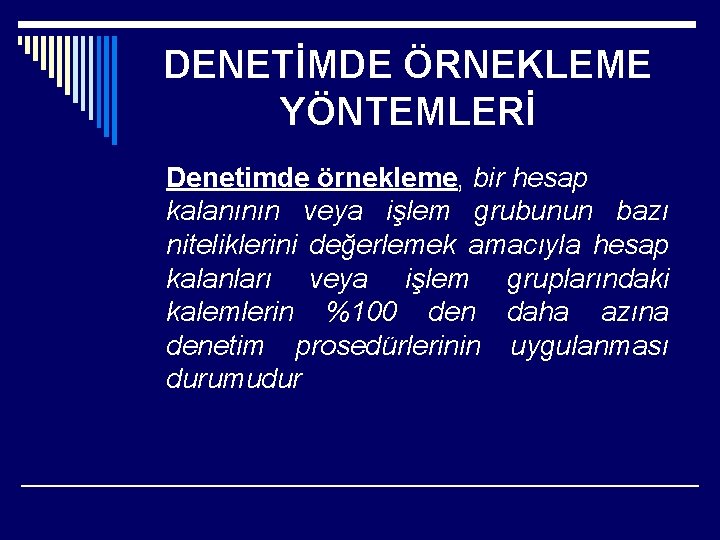 DENETİMDE ÖRNEKLEME YÖNTEMLERİ

Denetimde örnekleme, bir hesap kalanının veya işlem grubunun bazı niteliklerini değerlemek amacıyla hesap kalanları veya işlem gruplarındaki kalemlerin %100 den daha azına denetim prosedürlerinin uygulanması durumudur